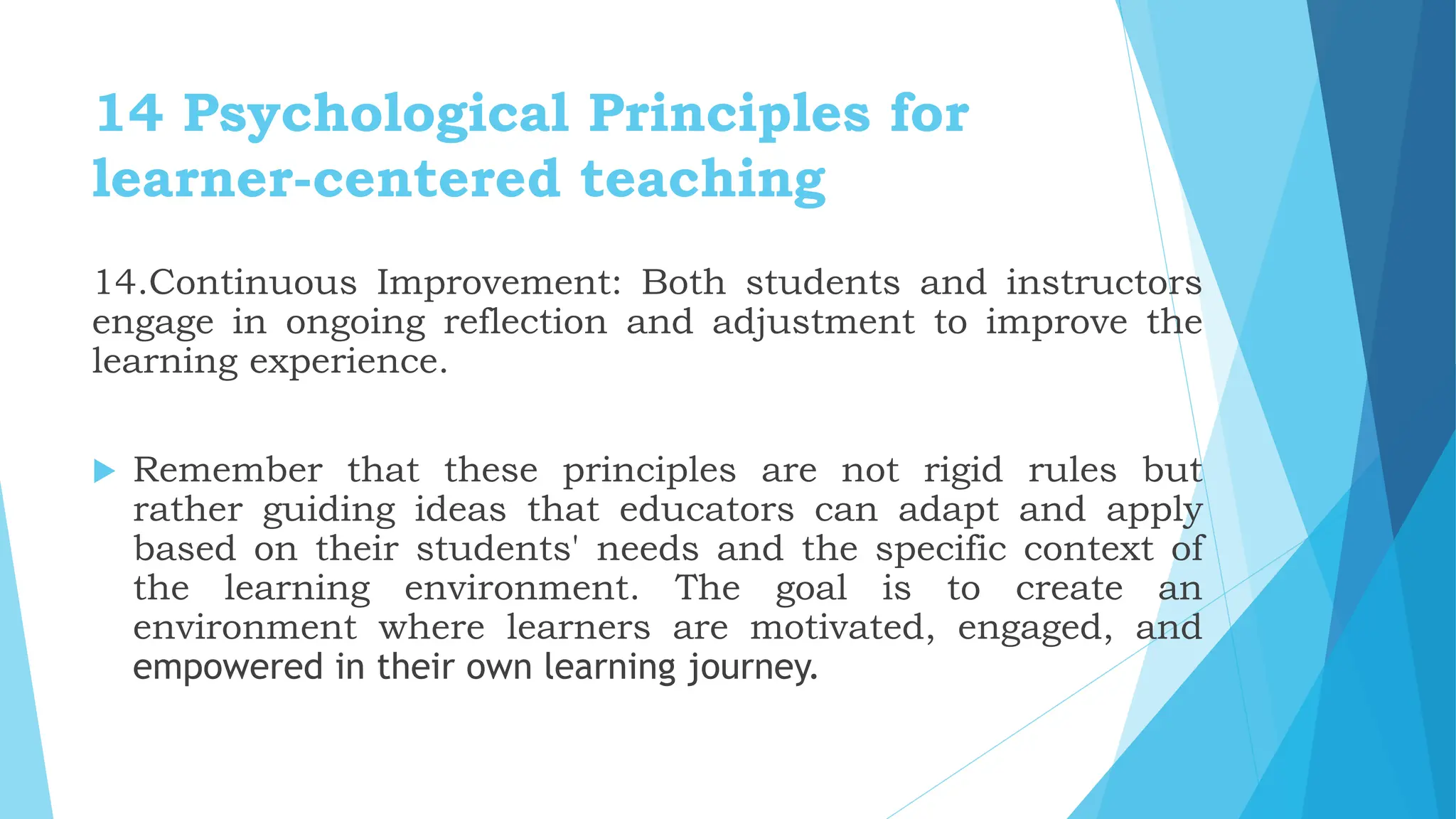 14 Psychological Principles for learner-centered teaching

14.Continuous Improvement: Both students and instructors engage in ongoing reflection and adjustment to improve the learning experience.

Remember that these principles are not rigid rules but rather guiding ideas that educators can adapt and apply based on their students' needs and the specific context of the learning environment. The goal is to create an environment where learners are motivated, engaged, and empowered in their own learning journey.